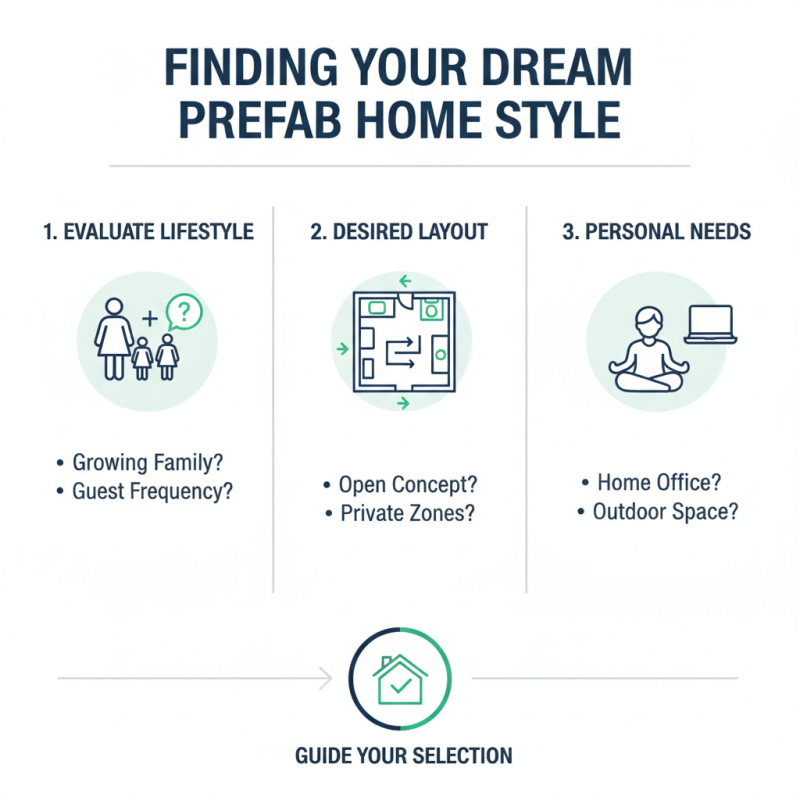 FINDING YOUR DREAM PREFAB HOME STYLE

1. EVALUATE LIFESTYLE

+ ?

• Growing Family?
• Guest Frequency?

2. DESIRED LAYOUT

• Open Concept?
• Private Zones?

3. PERSONAL NEEDS

• Home Office?
• Outdoor Space?

GUIDE YOUR SELECTION